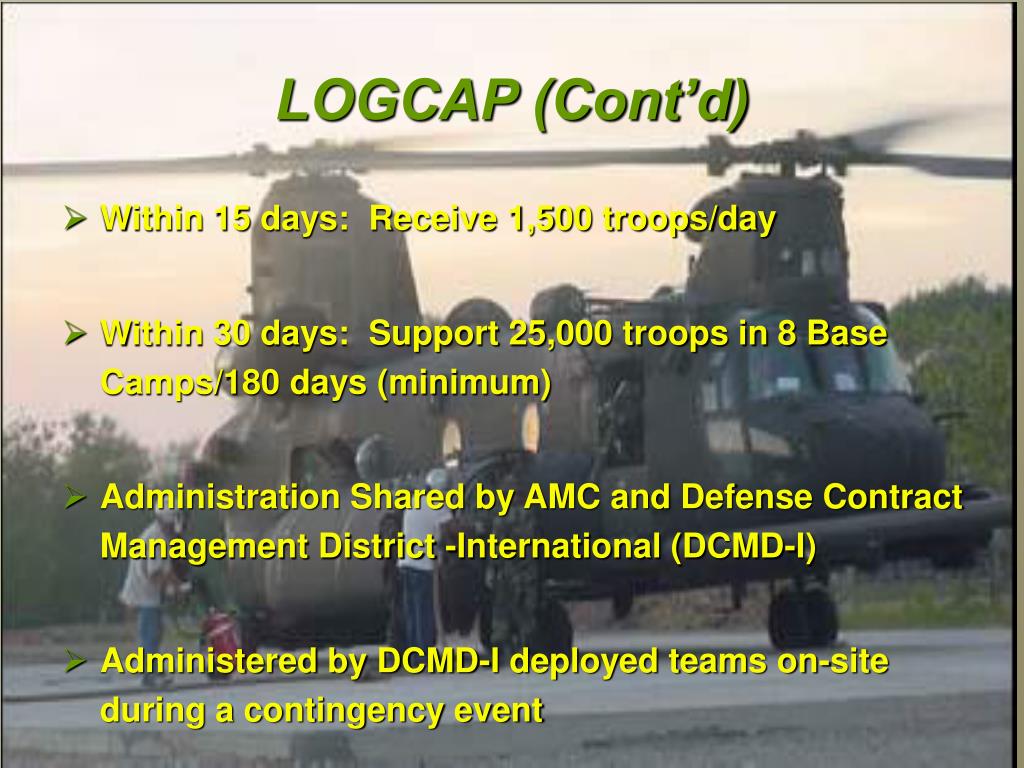 LOGCAP (Cont'd)

➢ Within 15 days: Receive 1,500 troops/day

➢ Within 30 days: Support 25,000 troops in 8 Base Camps/180 days (minimum)

➢ Administration Shared by AMC and Defense Contract Management District -International (DCMD-I)

➢ Administered by DCMD-I deployed teams on-site during a contingency event